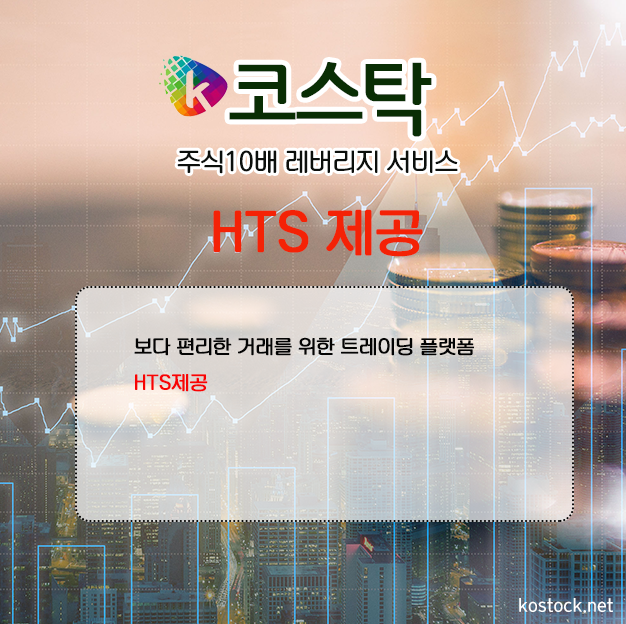 k 코스탁

주식10배 레버리지 서비스

HTS 제공

보다 편리한 거래를 위한 트레이딩 플랫폼

HTS제공

kostock.net